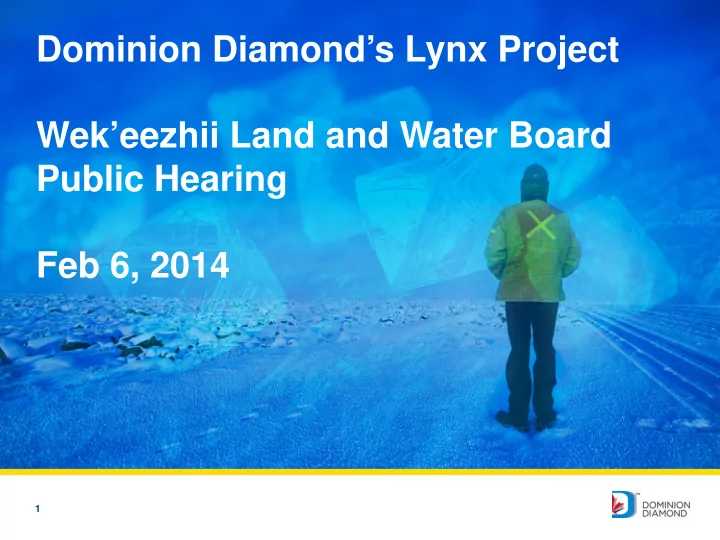 Dominion Diamond's Lynx Project

Wek'eezhii Land and Water Board Public Hearing

Feb 6, 2014

1

DOMINION DIAMOND